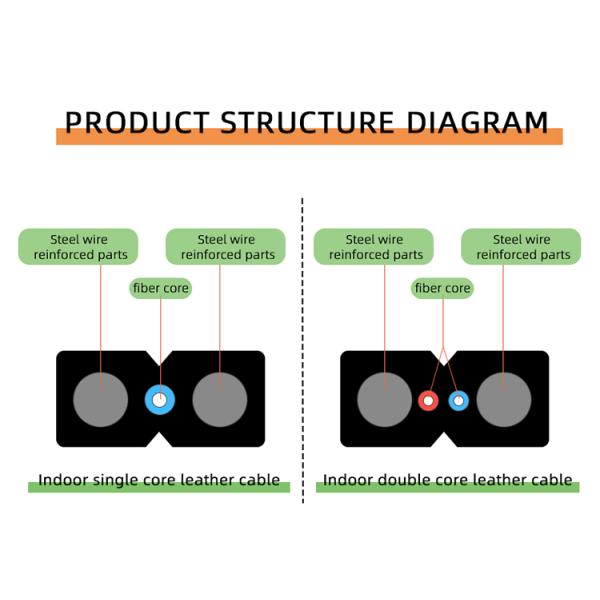 PRODUCT STRUCTURE DIAGRAM

Steel wire reinforced parts

Steel wire reinforced parts

fiber core

Indoor single core leather cable

Steel wire reinforced parts

Steel wire reinforced parts

fiber core

Indoor double core leather cable